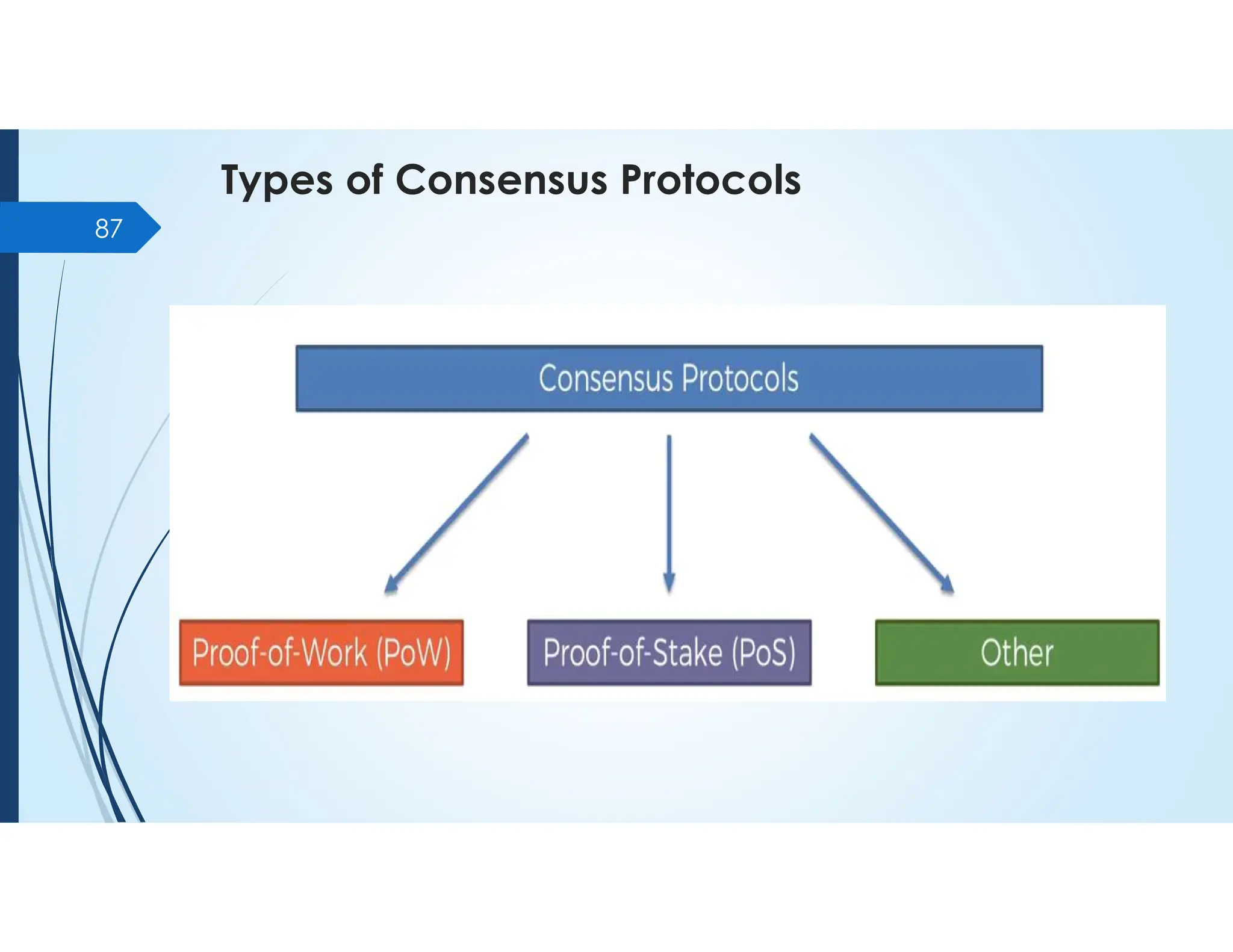 Types of Consensus Protocols

87

Consensus Protocols

Proof-of-Work (PoW)

Proof-of-Stake (PoS)

Other